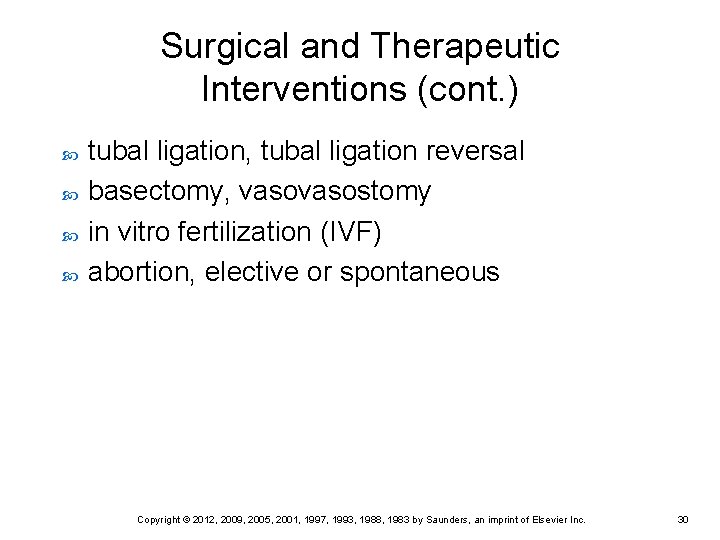 Surgical and Therapeutic Interventions (cont.)

tubal ligation, tubal ligation reversal

basectomy, vasovasostomy

in vitro fertilization (IVF)

abortion, elective or spontaneous

Copyright © 2012, 2009, 2005, 2001, 1997, 1993, 1988, 1983 by Saunders, an imprint of Elsevier Inc.

30